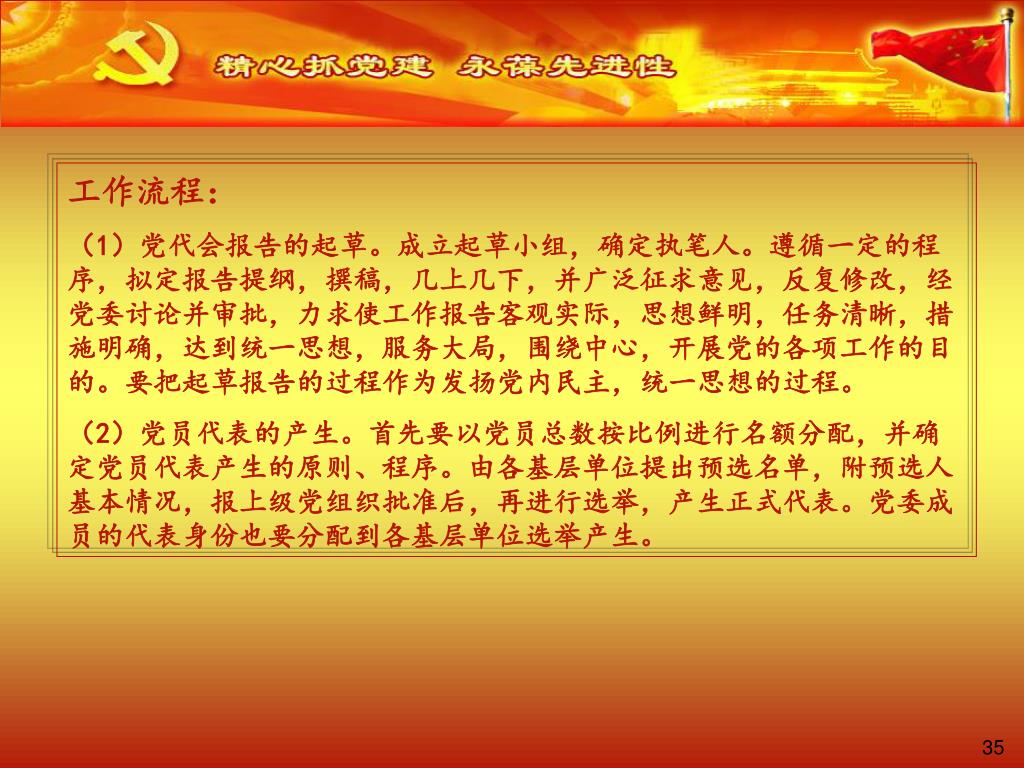 精心抓党建 永葆先进性

工作流程：

（1）党代会报告的起草。成立起草小组，确定执笔人。遵循一定的程序，拟定报告提纲，撰稿，几上几下，并广泛征求意见，反复修改，经党委讨论并审批，力求使工作报告客观实际，思想鲜明，任务清晰，措施明确，达到统一思想，服务大局，围绕中心，开展党的各项工作的目的。要把起草报告的过程作为发扬党内民主，统一思想的过程。

（2）党员代表的产生。首先要以党员总数按比例进行名额分配，并确定党员代表产生的原则、程序。由各基层单位提出预选名单，附预选人基本情况，报上级党组织批准后，再进行选举，产生正式代表。党委成员的代表身份也要分配到各基层单位选举产生。

35